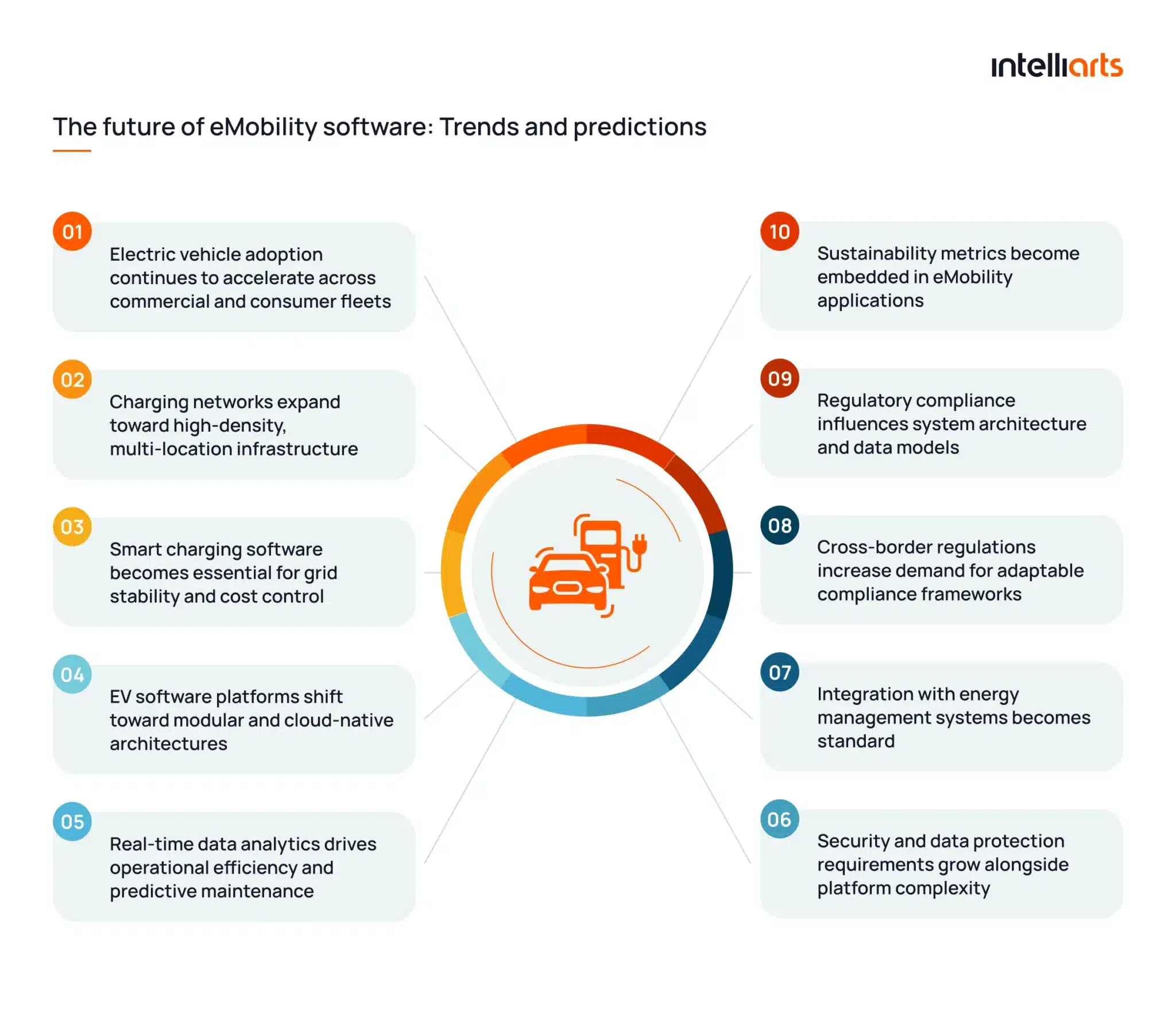 intelliarts

The future of eMobility software: Trends and predictions

01 Electric vehicle adoption continues to accelerate across commercial and consumer fleets

02 Charging networks expand toward high-density, multi-location infrastructure

03 Smart charging software becomes essential for grid stability and cost control

04 EV software platforms shift toward modular and cloud-native architectures

05 Real-time data analytics drives operational efficiency and predictive maintenance

10 Sustainability metrics become embedded in eMobility applications

09 Regulatory compliance influences system architecture and data models

08 Cross-border regulations increase demand for adaptable compliance frameworks

07 Integration with energy management systems becomes standard

06 Security and data protection requirements grow alongside platform complexity